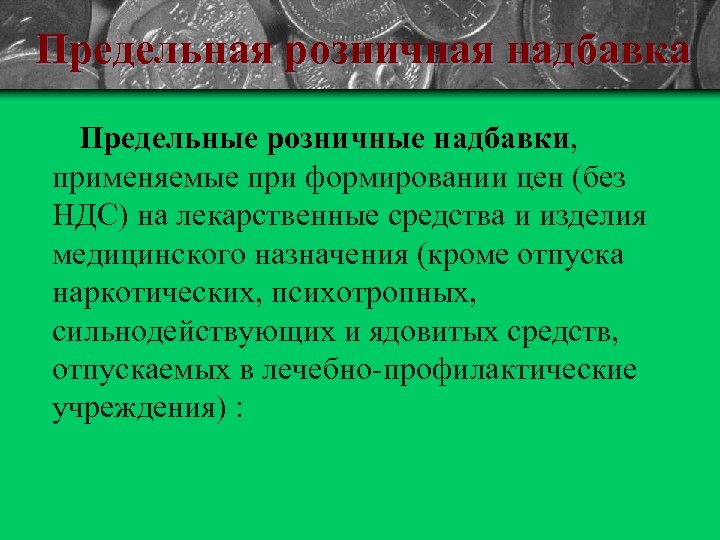 Предельная розничная надбавка

Предельные розничные надбавки, применяемые при формировании цен (без НДС) на лекарственные средства и изделия медицинского назначения (кроме отпуска наркотических, психотропных, сильнодействующих и ядовитых средств, отпускаемых в лечебно-профилактические учреждения) :